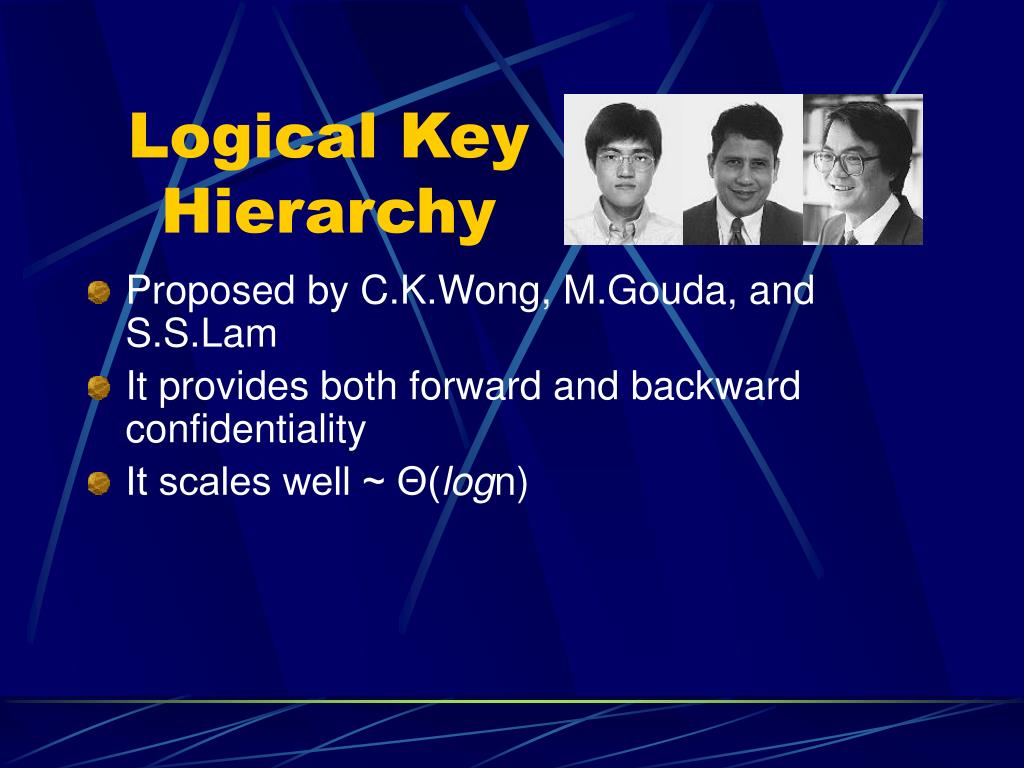 Logical Key Hierarchy

Proposed by C.K.Wong, M.Gouda, and S.S.Lam

It provides both forward and backward confidentiality

It scales well ~ $\Theta(\log n)$